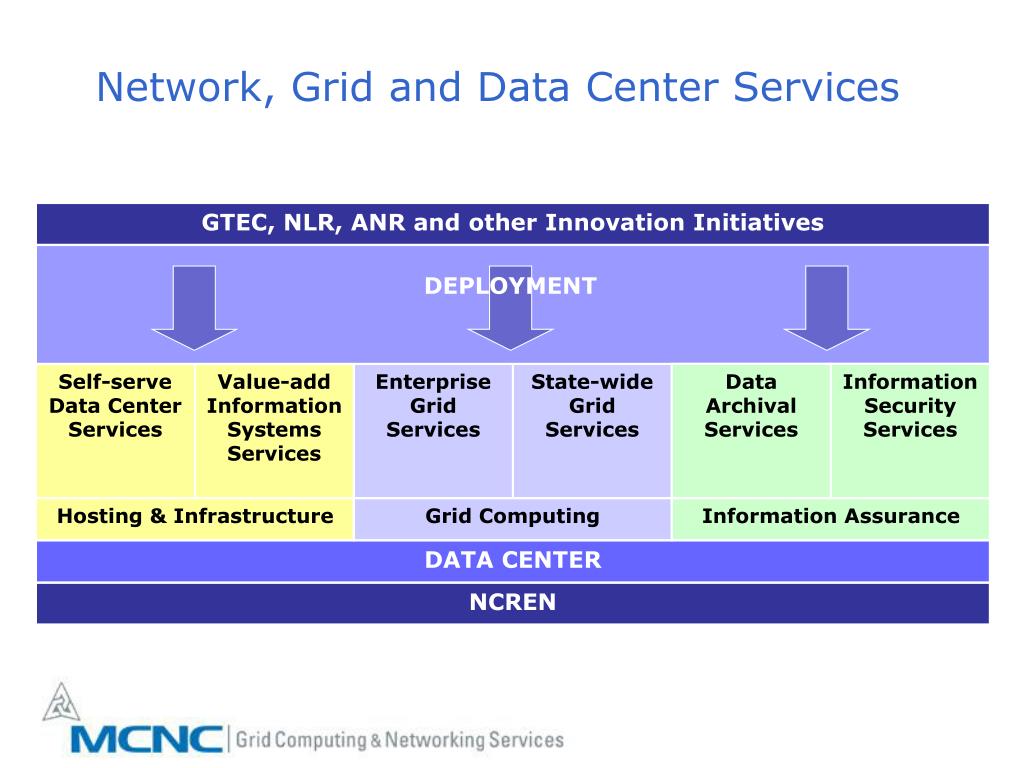 Network, Grid and Data Center Services

GTEC, NLR, ANR and other Innovation Initiatives

DEPLOYMENT

| Self-serve Data Center Services | Value-add Information Systems Services | Enterprise Grid Services | State-wide Grid Services | Data Archival Services | Information Security Services |
|---|---|---|---|---|---|
| Hosting & Infrastructure | | Grid Computing | | Information Assurance | |

DATA CENTER

NCREN

MCNC | Grid Computing & Networking Services